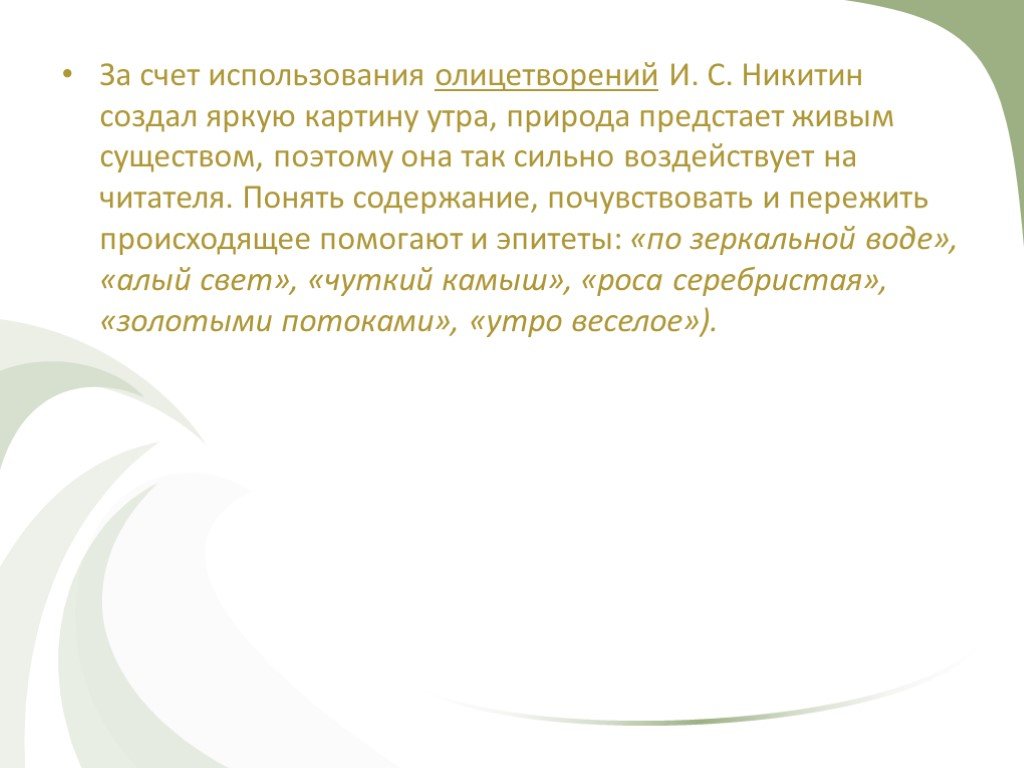 • За счет использования олицетворений И. С. Никитин создал яркую картину утра, природа предстает живым существом, поэтому она так сильно воздействует на читателя. Понять содержание, почувствовать и пережить происходящее помогают и эпитеты: «по зеркальной воде», «алый свет», «чуткий камыш», «роса серебристая», «золотыми потоками», «утро веселое»).